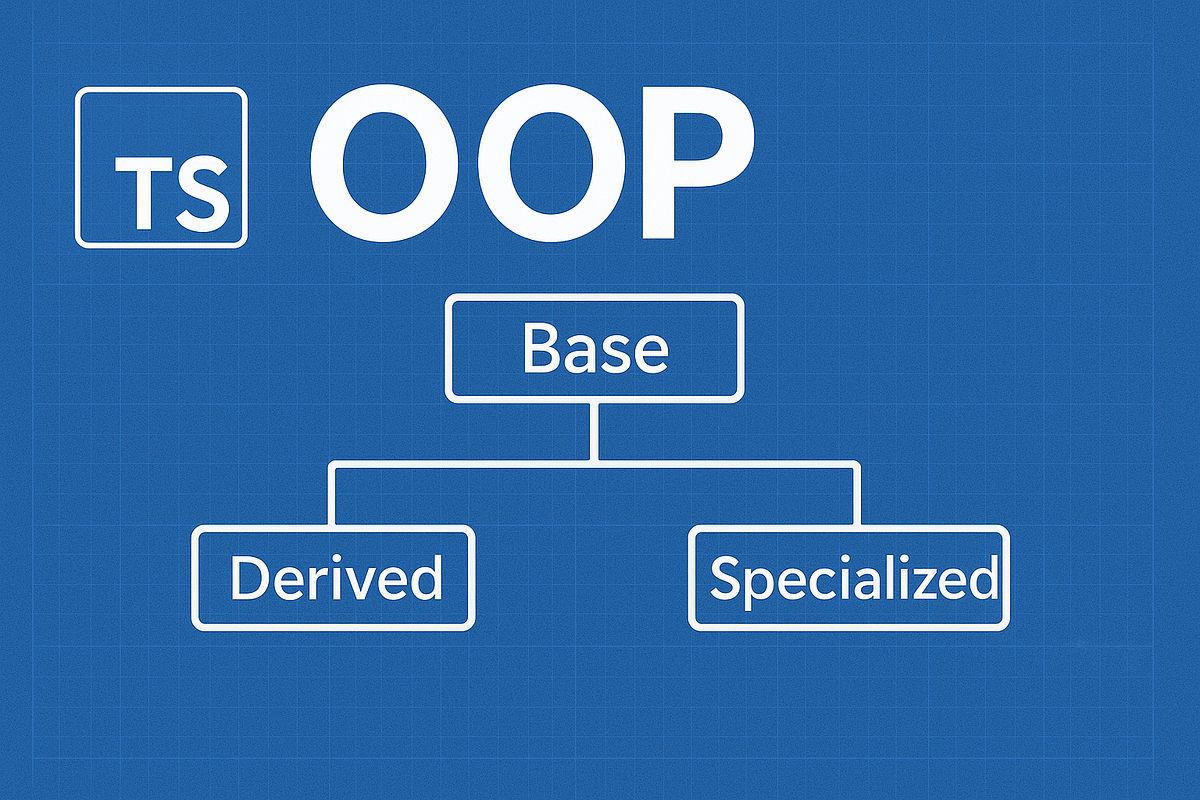 TS OOP

Base

Derived

Specialized